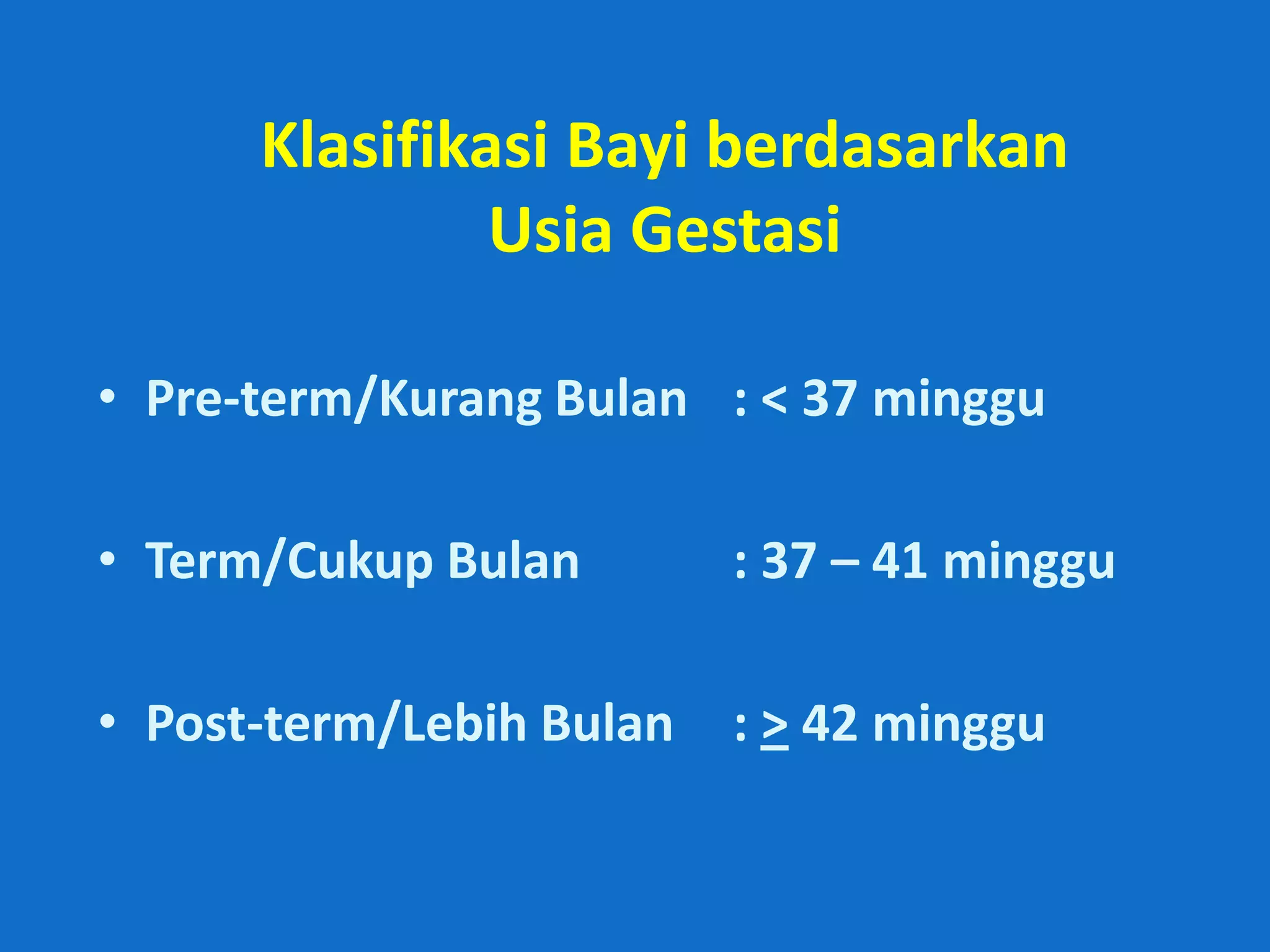 Klasifikasi Bayi berdasarkan Usia Gestasi

• Pre-term/Kurang Bulan : < 37 minggu

• Term/Cukup Bulan : 37 – 41 minggu

• Post-term/Lebih Bulan : $\geq$ 42 minggu